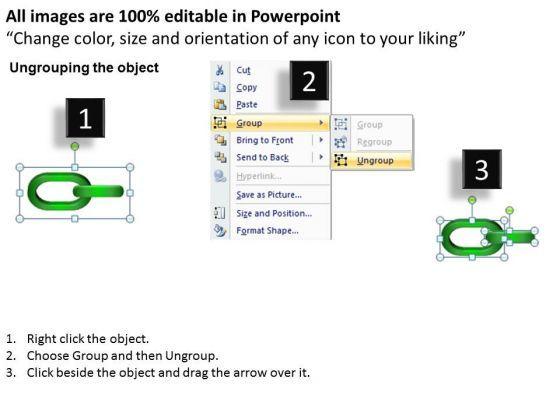 All images are 100% editable in Powerpoint
“Change color, size and orientation of any icon to your liking”

Ungrouping the object

1

2

Cut
Copy
Paste
Group
Bring to Front
Send to Back
Hyperlink...
Save as Picture...
Size and Position...
Format Shape...

Group
Regroup
Ungroup

3

1. Right click the object.
2. Choose Group and then Ungroup.
3. Click beside the object and drag the arrow over it.